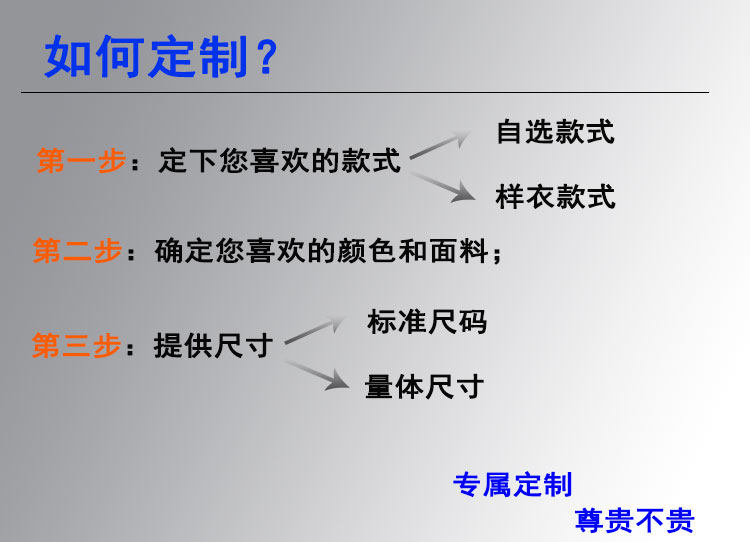 如何定制？

第一步：定下您喜欢的款式

自选款式

样衣款式

第二步：确定您喜欢的颜色和面料；

第三步：提供尺寸

标准尺码

量体尺寸

专属定制

尊贵不贵